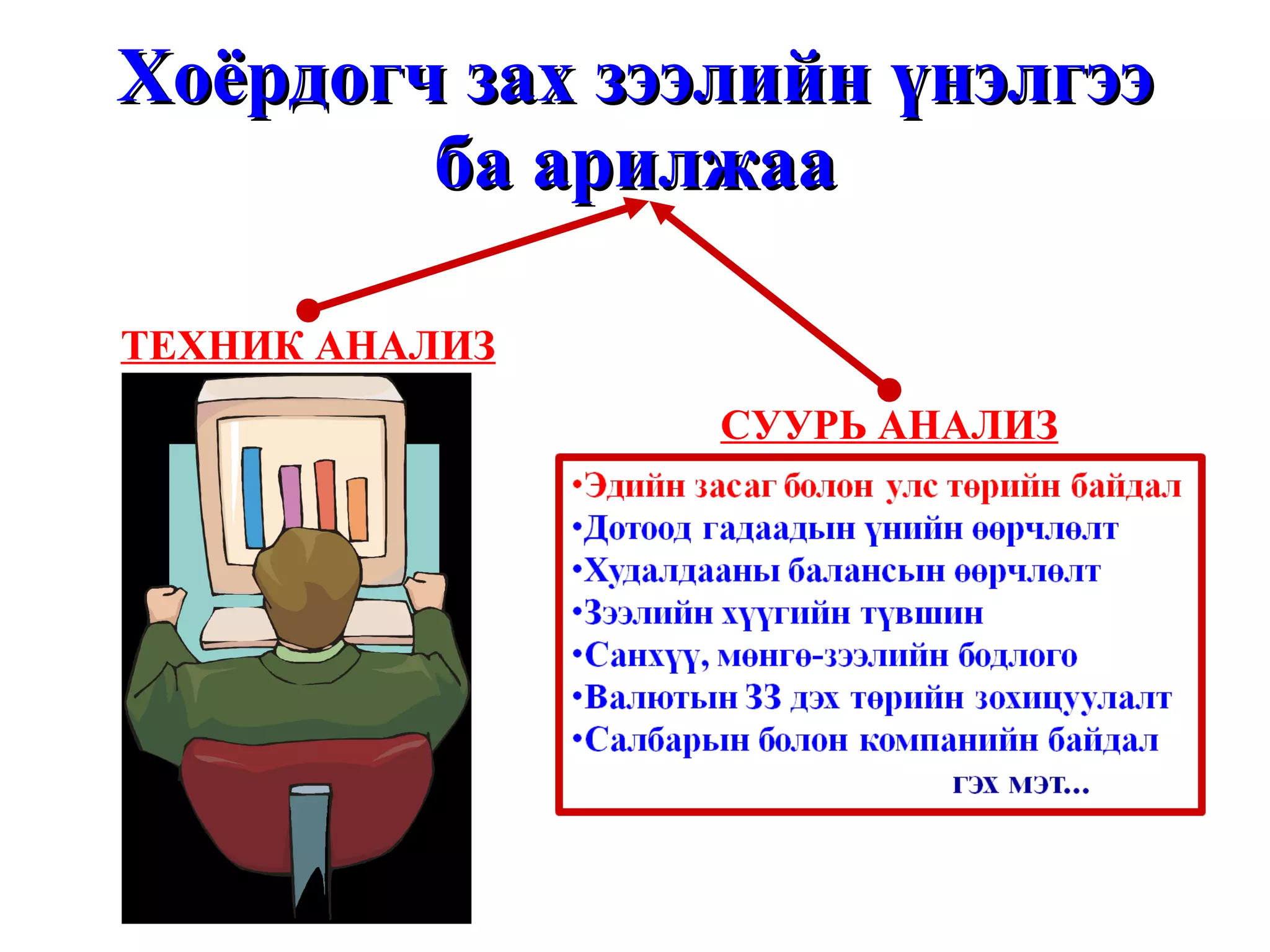 Хоёрдогч зах зээлийн үнэлгээ ба арилжаа

ТЕХНИК АНАЛИЗ

СУУРЬ АНАЛИЗ

•Эдийн засаг болон улс төрийн байдал
•Дотоод гадаадын үнийн өөрчлөлт
•Худалдааны балансын өөрчлөлт
•Зээлийн хүүгийн түвшин
•Санхүү, мөнгө-зээлийн бодлого
•Валютын ЗЗ дэх төрийн зохицуулалт
•Салбарын болон компанийн байдал
гэх мэт...